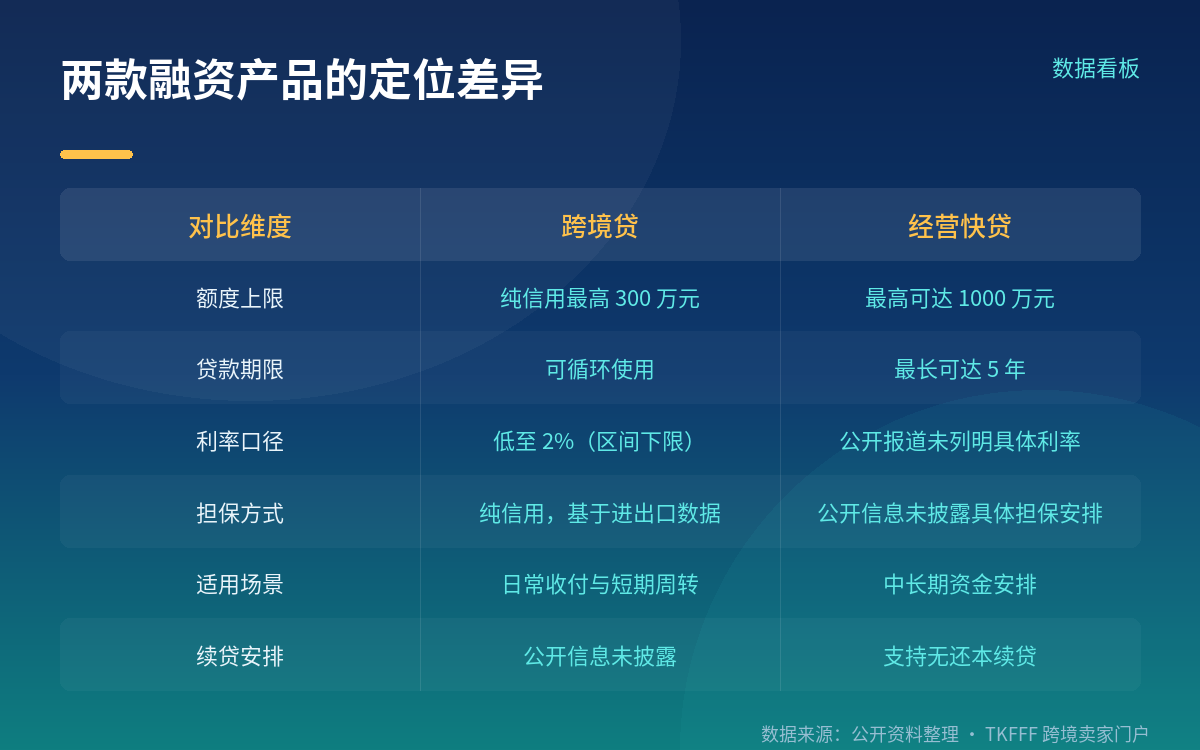 两款融资产品的定位差异

数据看板

| 对比维度 | 跨境贷 | 经营快贷 |
|---|---|---|
| 额度上限 | 纯信用最高 300 万元 | 最高可达 1000 万元 |
| 贷款期限 | 可循环使用 | 最长可达 5 年 |
| 利率口径 | 低至 2%（区间下限） | 公开报道未列明具体利率 |
| 担保方式 | 纯信用，基于进出口数据 | 公开信息未披露具体担保安排 |
| 适用场景 | 日常收付与短期周转 | 中长期资金安排 |
| 续贷安排 | 公开信息未披露 | 支持无还本续贷 |

数据来源：公开资料整理 · TKFFF 跨境卖家门户